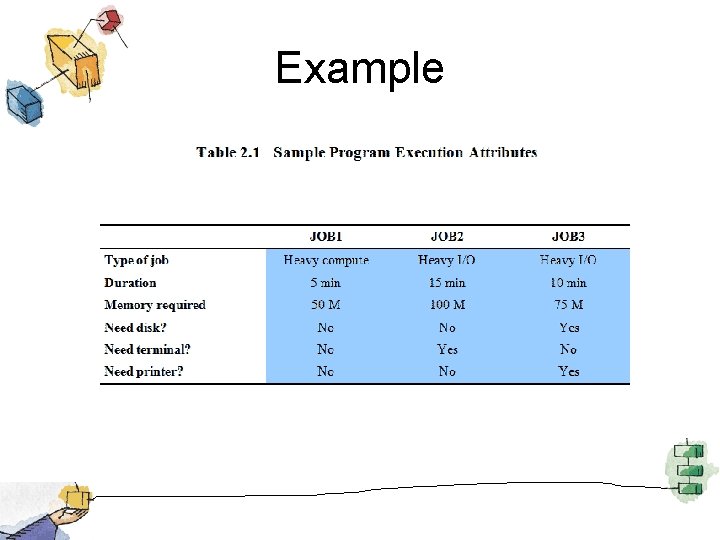 Example

Table 2.1 Sample Program Execution Attributes

| | JOB1 | JOB2 | JOB3 |
|---|---|---|---|
| Type of job | Heavy compute | Heavy I/O | Heavy I/O |
| Duration | 5 min | 15 min | 10 min |
| Memory required | 50 M | 100 M | 75 M |
| Need disk? | No | No | Yes |
| Need terminal? | No | Yes | No |
| Need printer? | No | No | Yes |